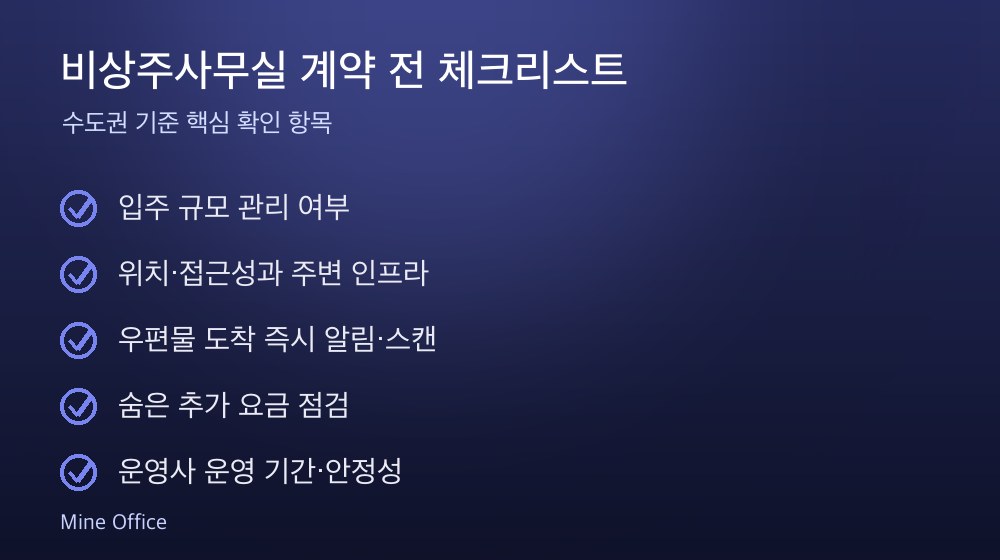 비상주사무실 계약 전 체크리스트

수도권 기준 핵심 확인 항목

입주 규모 관리 여부

위치·접근성과 주변 인프라

우편물 도착 즉시 알림·스캔

숨은 추가 요금 점검

운영사 운영 기간·안정성

Mine Office